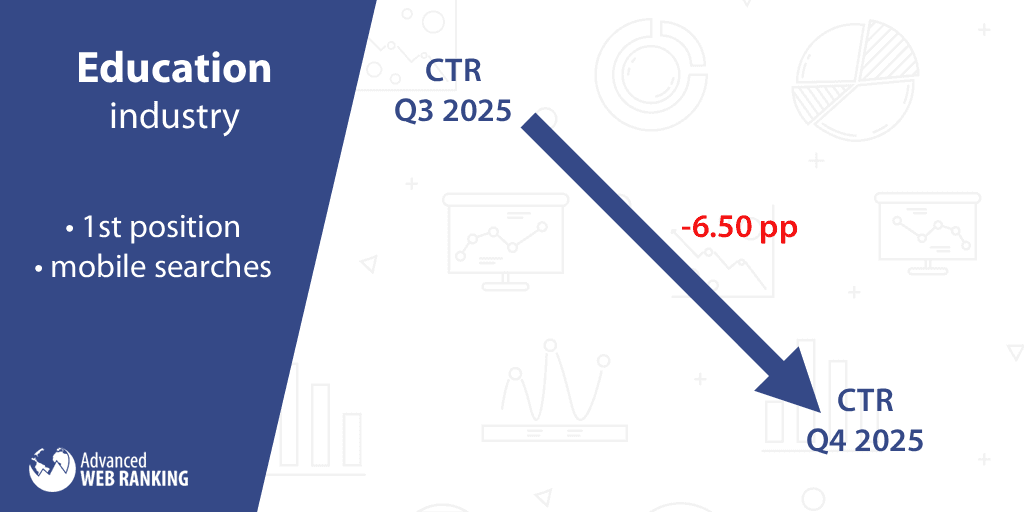 Education
industry

• 1st position
• mobile searches

Advanced
WEB RANKING

CTR
Q3 2025

-6.50 pp

CTR
Q4 2025